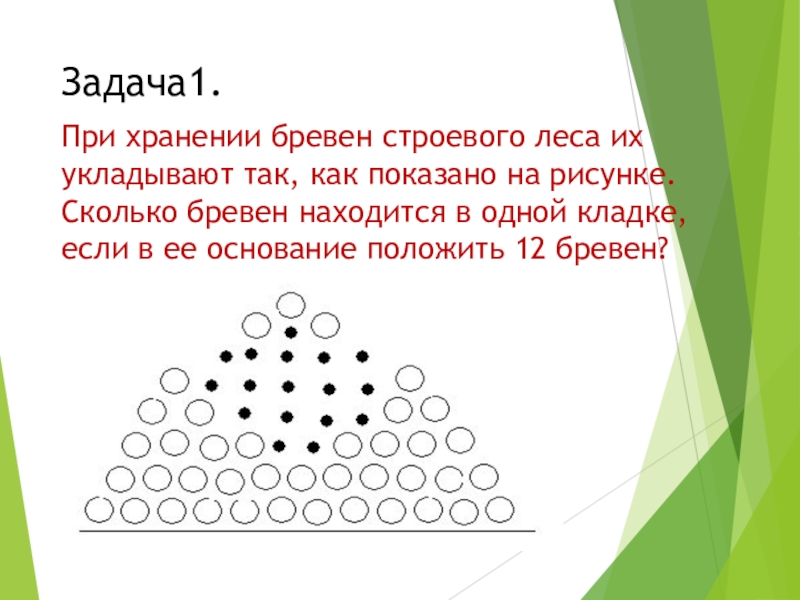 Задача1.

При хранении бревен строевого леса их укладывают так, как показано на рисунке. Сколько бревен находится в одной кладке, если в ее основание положить 12 бревен?